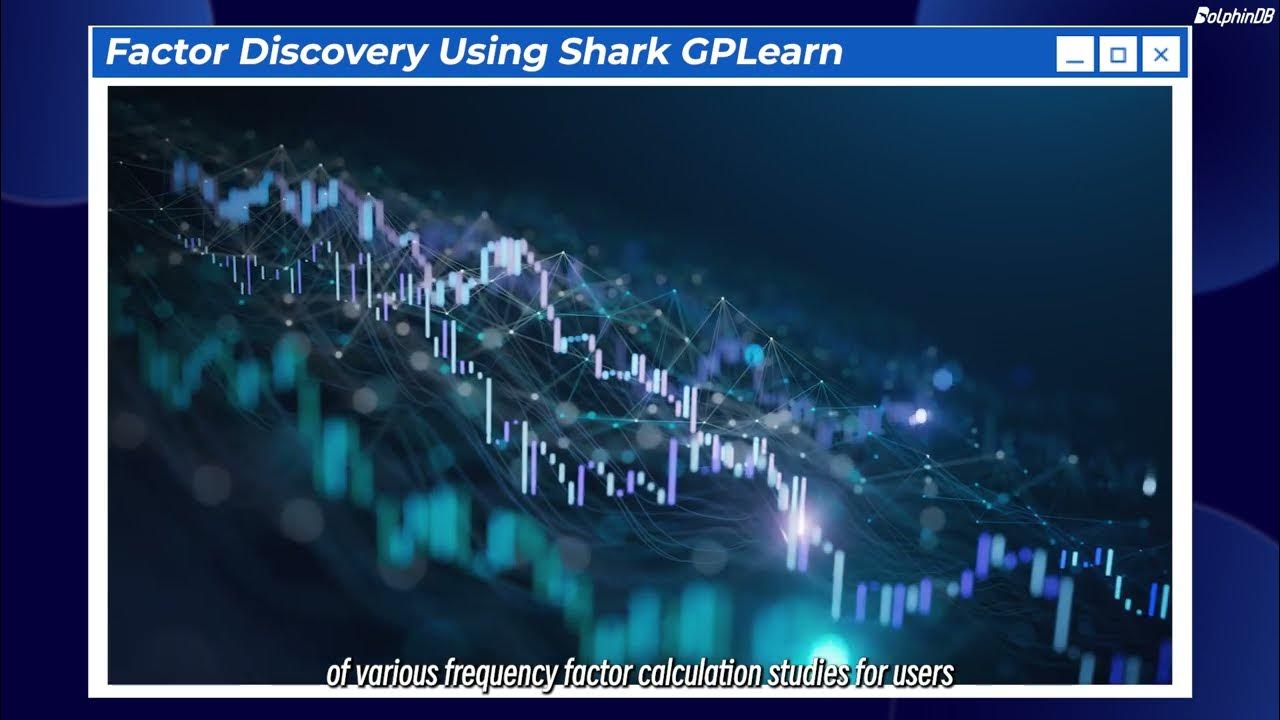 DolphinDB

Factor Discovery Using Shark GPLearn

of various frequency factor calculation studies for users